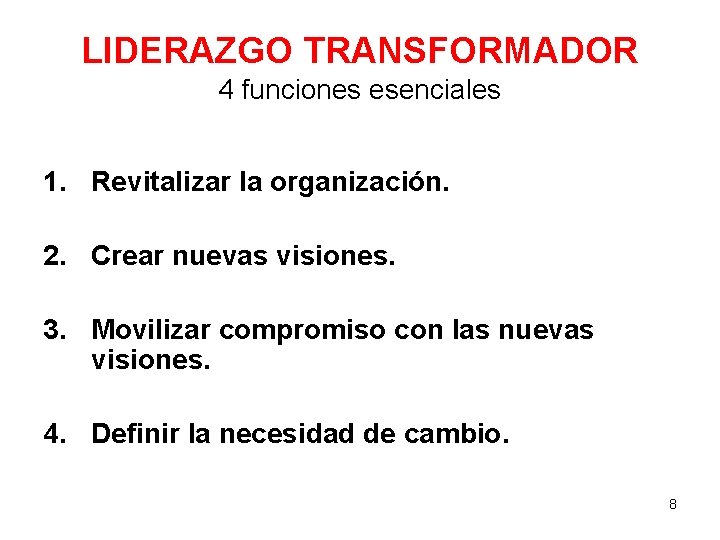 LIDERAZGO TRANSFORMADOR
4 funciones esenciales

1. Revitalizar la organización.

2. Crear nuevas visiones.

3. Movilizar compromiso con las nuevas visiones.

4. Definir la necesidad de cambio.

8